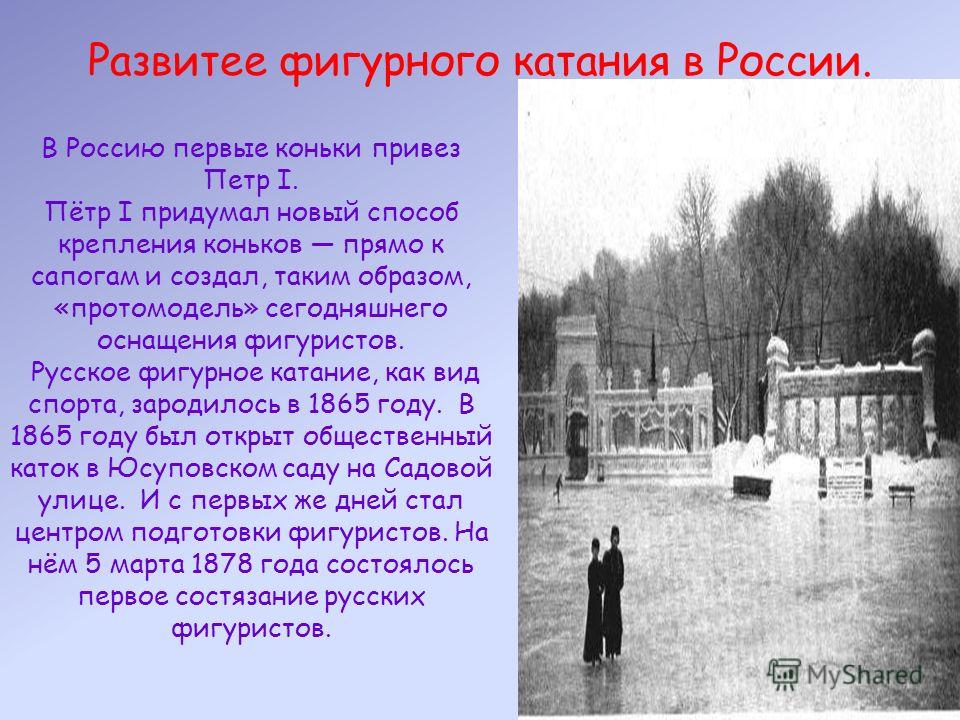 Развитее фигурного катания в России.

В Россию первые коньки привез Петр I.
Пётр I придумал новый способ крепления коньков — прямо к сапогам и создал, таким образом, «протомодель» сегодняшнего оснащения фигуристов.
Русское фигурное катание, как вид спорта, зародилось в 1865 году. В 1865 году был открыт общественный каток в Юсуповском саду на Садовой улице. И с первых же дней стал центром подготовки фигуристов. На нём 5 марта 1878 года состоялось первое состязание русских фигуристов.

MyShared